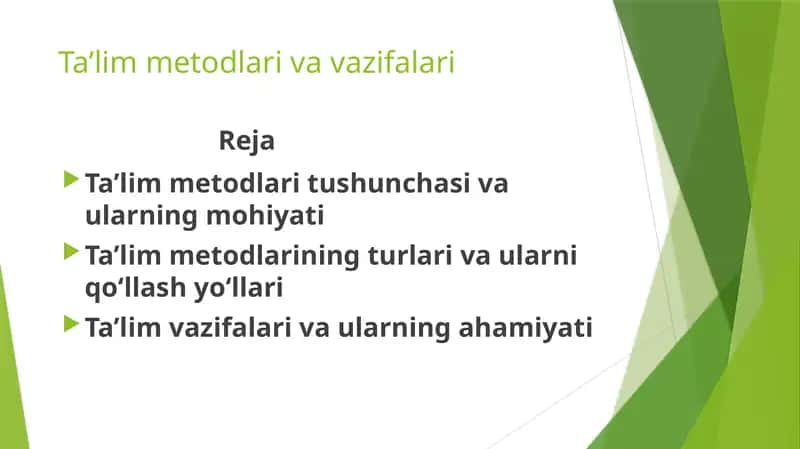 Ta’lim metodlari va vazifalari

Reja

Ta’lim metodlari tushunchasi va ularning mohiyati

Ta’lim metodlarining turlari va ularni qo‘llash yo‘llari

Ta’lim vazifalari va ularning ahamiyati